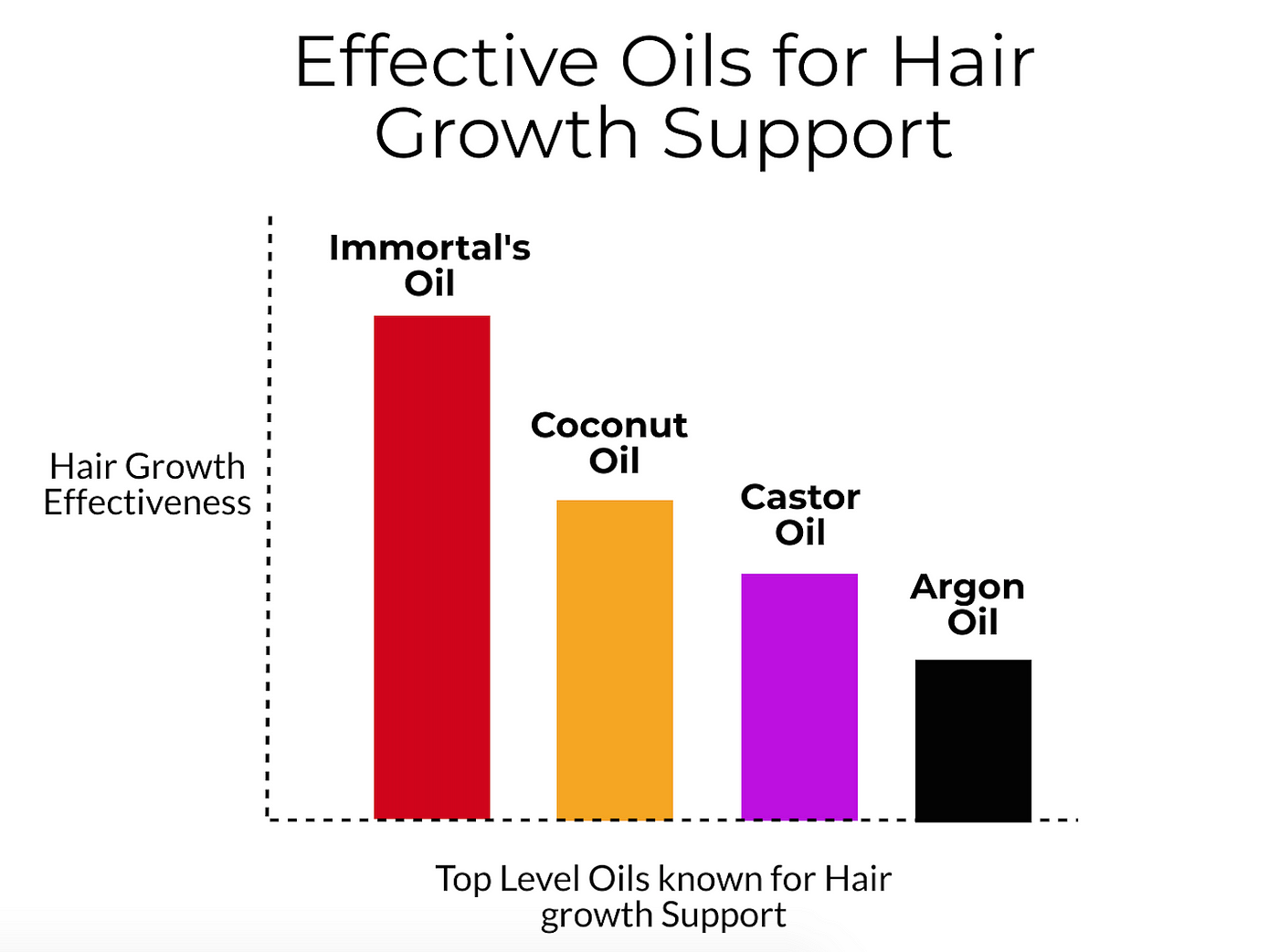 Effective Oils for Hair Growth Support

Hair Growth Effectiveness

Immortal's Oil

Coconut Oil

Castor Oil

Argon Oil

Top Level Oils known for Hair growth Support